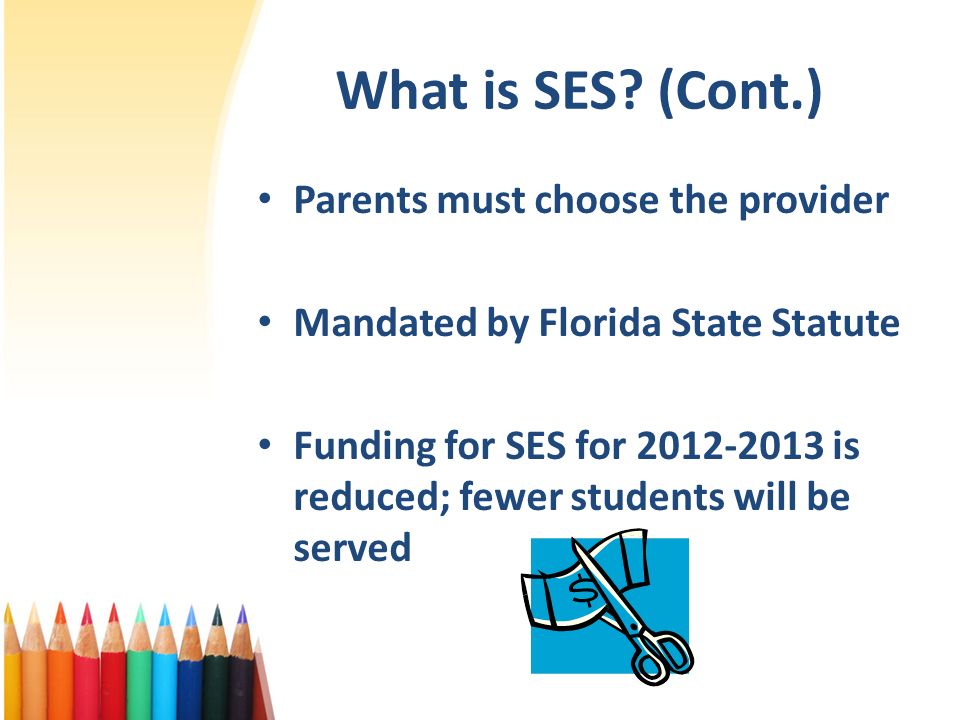 What is SES? (Cont.)

• Parents must choose the provider

• Mandated by Florida State Statute

• Funding for SES for 2012-2013 is reduced; fewer students will be served

$